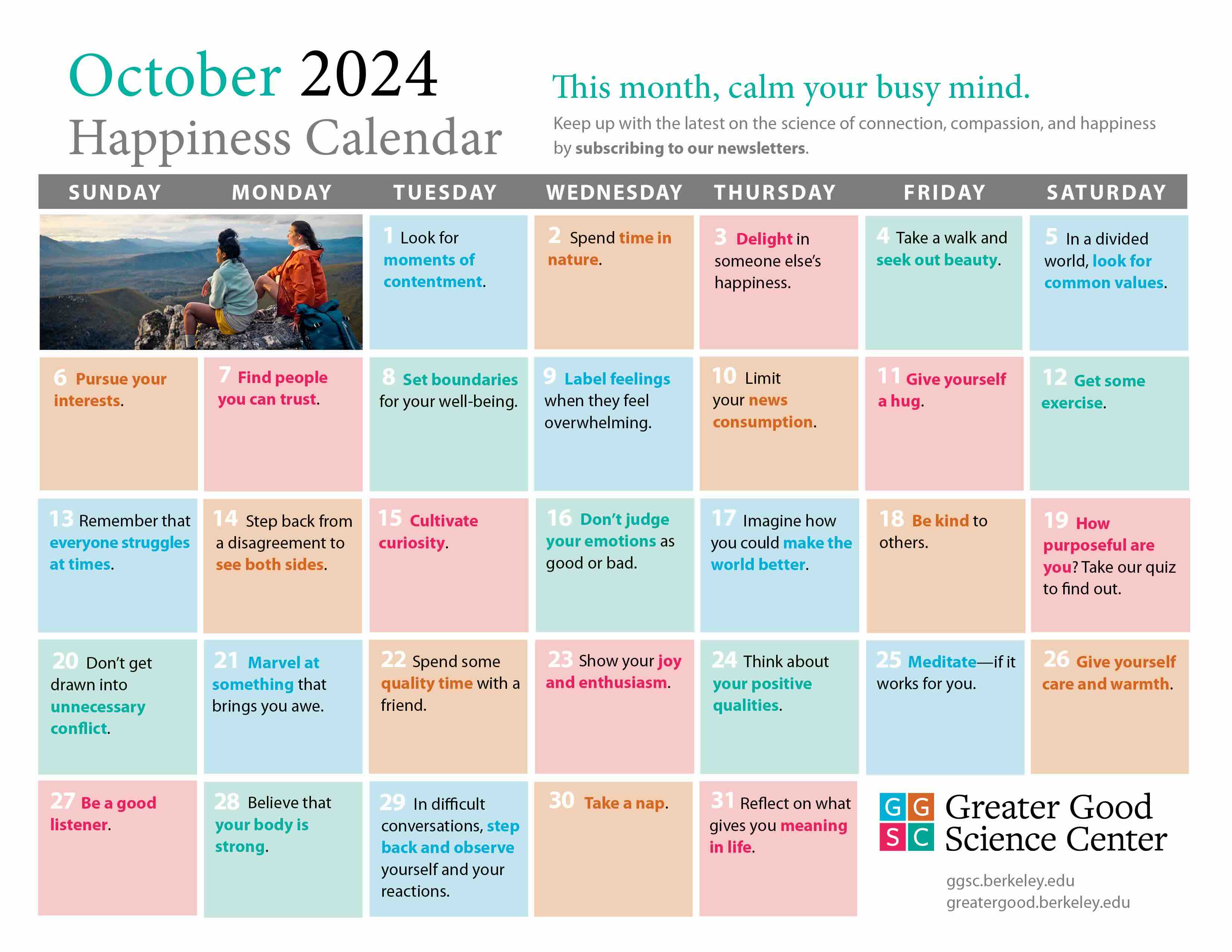 October 2024
Happiness Calendar

This month, calm your busy mind.

Keep up with the latest on the science of connection, compassion, and happiness by subscribing to our newsletters.

| SUNDAY | MONDAY | TUESDAY | WEDNESDAY | THURSDAY | FRIDAY | SATURDAY |
|---|---|---|---|---|---|---|
| | | 1 Look for moments of contentment. | 2 Spend time in nature. | 3 Delight in someone else's happiness. | 4 Take a walk and seek out beauty. | 5 In a divided world, look for common values. |
| 6 Pursue your interests. | 7 Find people you can trust. | 8 Set boundaries for your well-being. | 9 Label feelings when they feel overwhelming. | 10 Limit your news consumption. | 11 Give yourself a hug. | 12 Get some exercise. |
| 13 Remember that everyone struggles at times. | 14 Step back from a disagreement to see both sides. | 15 Cultivate curiosity. | 16 Don't judge your emotions as good or bad. | 17 Imagine how you could make the world better. | 18 Be kind to others. | 19 How purposeful are you? Take our quiz to find out. |
| 20 Don't get drawn into unnecessary conflict. | 21 Marvel at something that brings you awe. | 22 Spend some quality time with a friend. | 23 Show your joy and enthusiasm. | 24 Think about your positive qualities. | 25 Meditate—if it works for you. | 26 Give yourself care and warmth. |
| 27 Be a good listener. | 28 Believe that your body is strong. | 29 In difficult conversations, step back and observe yourself and your reactions. | 30 Take a nap. | 31 Reflect on what gives you meaning in life. | | |

G G
S C
Greater Good Science Center

ggsc.berkeley.edu
greatergood.berkeley.edu